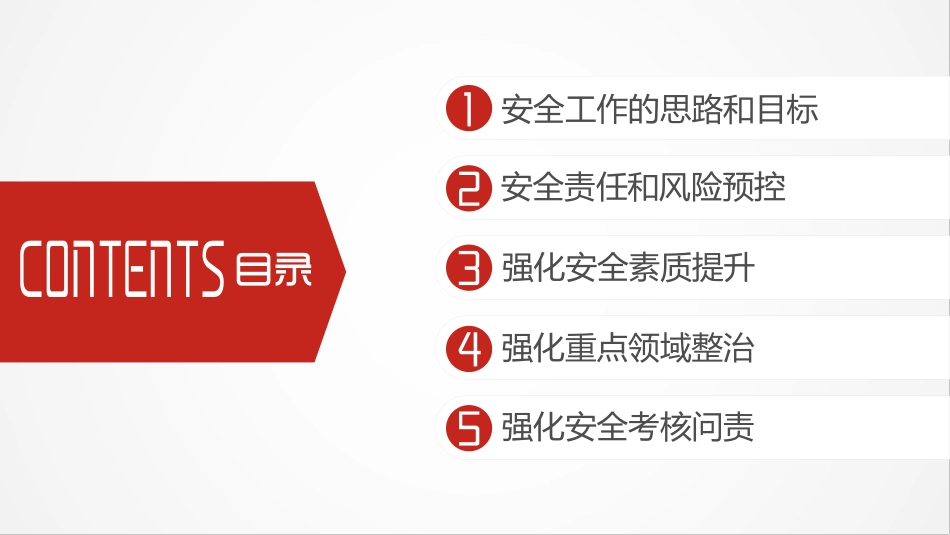 CONTENTS 目录

1 安全工作的思路和目标

2 安全责任和风险预控

3 强化安全素质提升

4 强化重点领域整治

5 强化安全考核问责